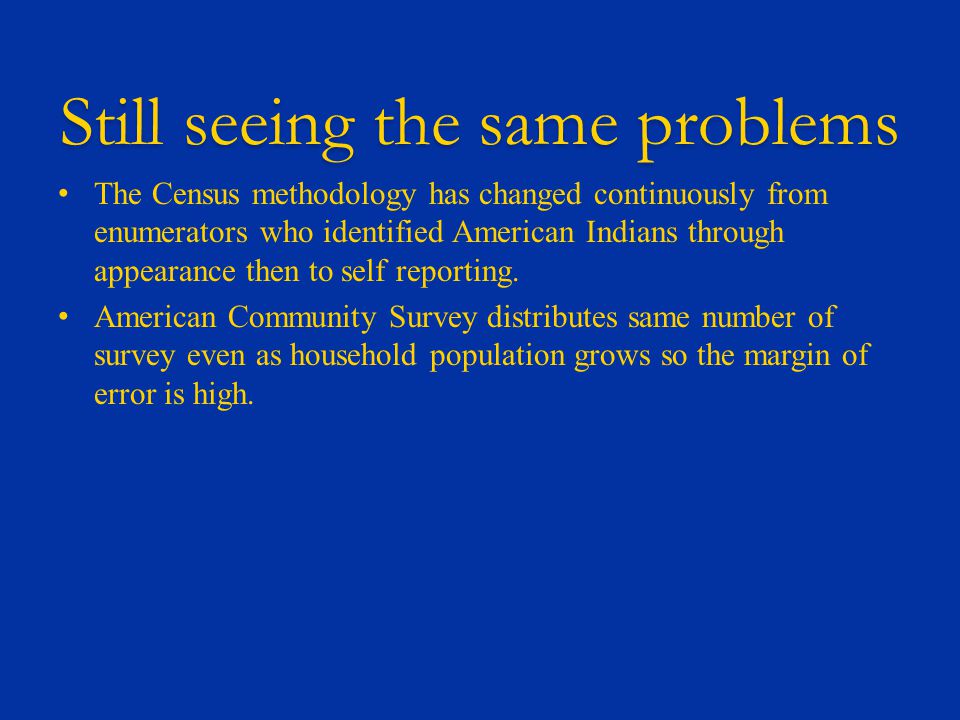 Still seeing the same problems

• The Census methodology has changed continuously from enumerators who identified American Indians through appearance then to self reporting.

• American Community Survey distributes same number of survey even as household population grows so the margin of error is high.